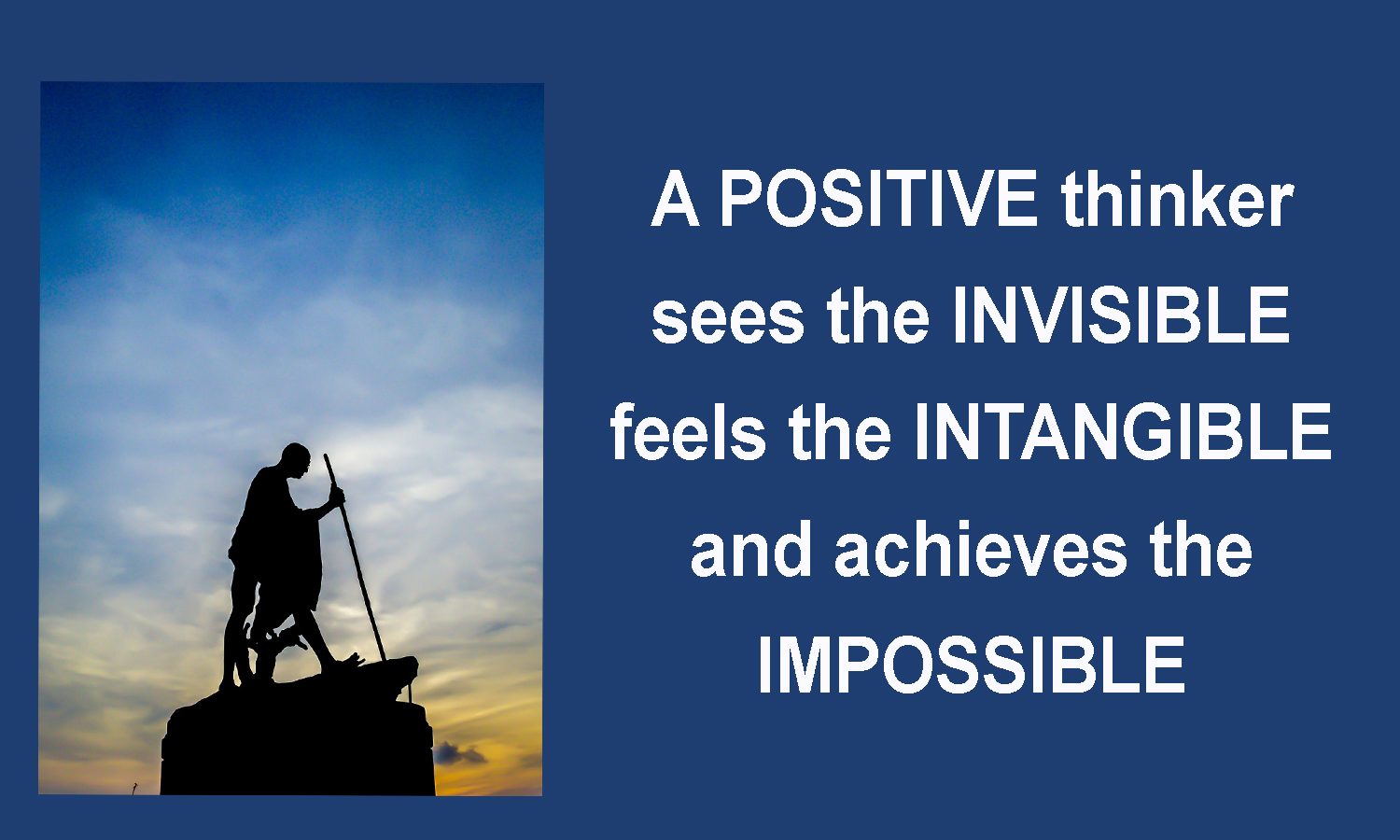 A POSITIVE thinker sees the INVISIBLE feels the INTANGIBLE and achieves the IMPOSSIBLE